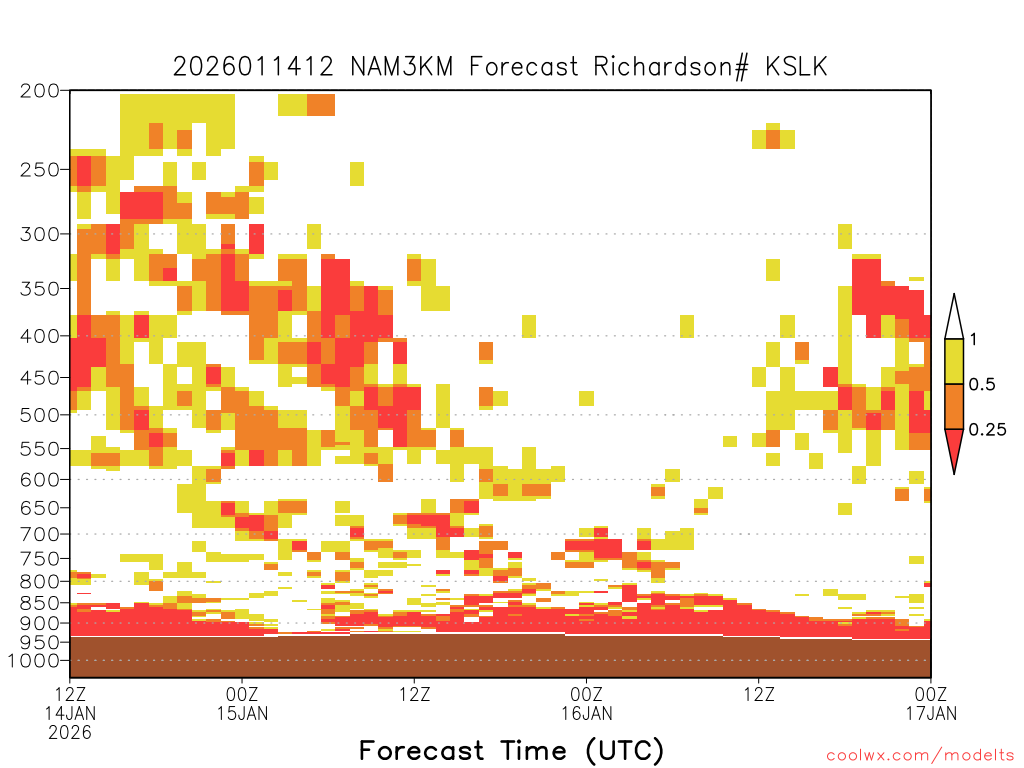 2026011412 NAM3KM Forecast Richardson# KSLK

200
250
300
350
400
450
500
550
600
650
700
750
800
850
900
950
1000

1
0.5
0.25

12Z
14JAN
2026

00Z
15JAN

12Z

00Z
16JAN

12Z

00Z
17JAN

Forecast Time (UTC)

coolwx.com/modelts